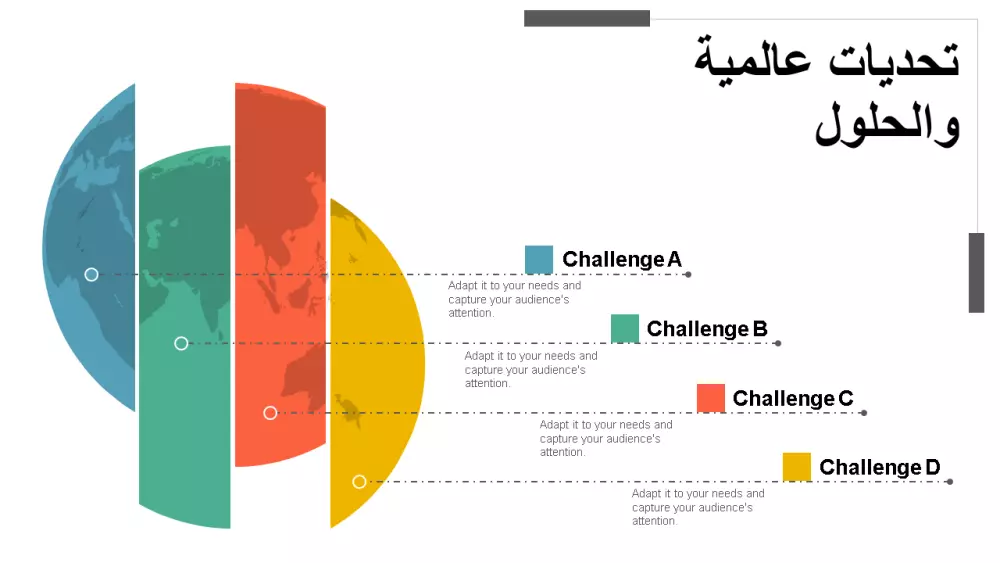 تحديات عالمية والحلول

Challenge A
Adapt it to your needs and capture your audience's attention.

Challenge B
Adapt it to your needs and capture your audience's attention.

Challenge C
Adapt it to your needs and capture your audience's attention.

Challenge D
Adapt it to your needs and capture your audience's attention.